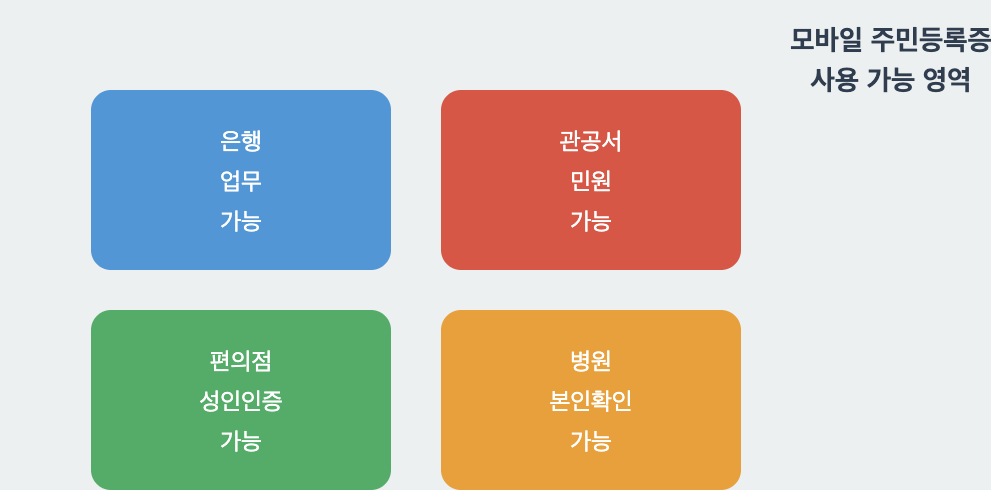 모바일 주민등록증
사용 가능 영역

은행
업무
가능

관공서
민원
가능

편의점
성인인증
가능

병원
본인확인
가능